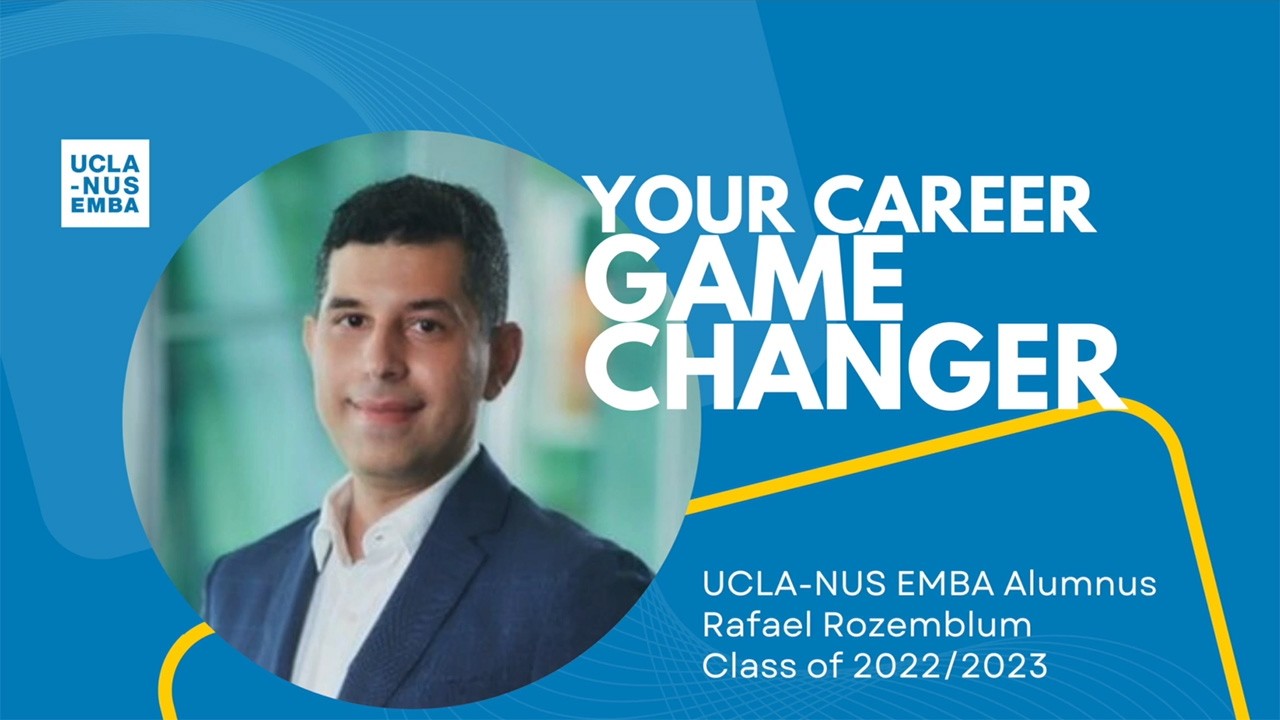 UCLA
-NUS
EMBA

YOUR CAREER
GAME
CHANGER

UCLA-NUS EMBA Alumnus
Rafael Rozemblum
Class of 2022/2023